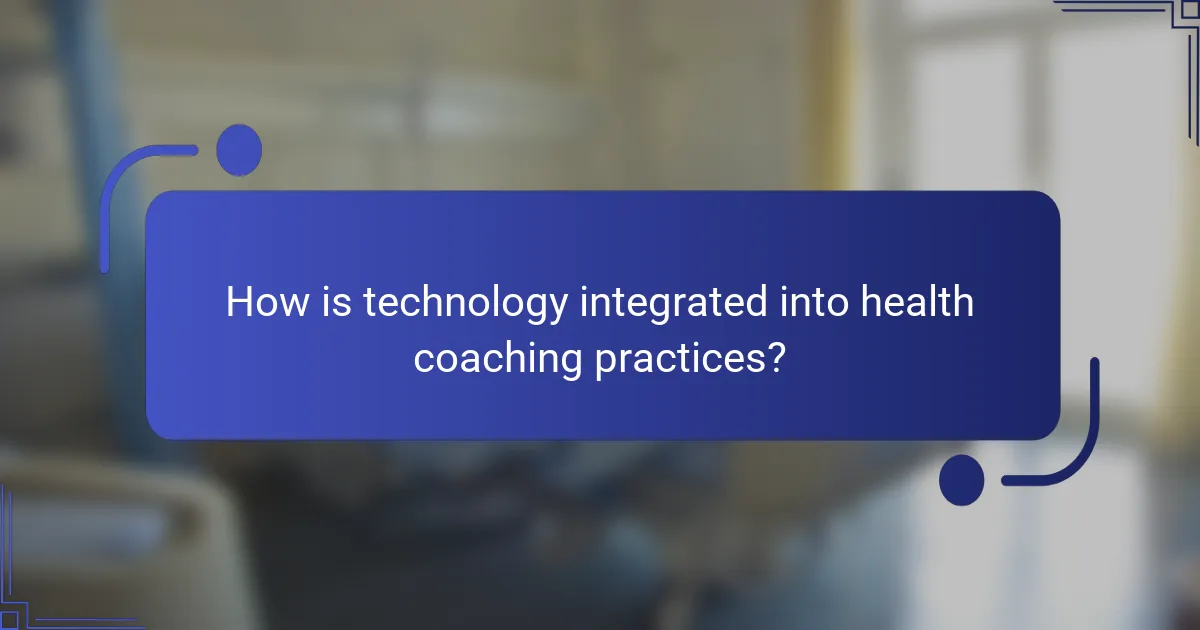 How is technology integrated into health coaching practices?